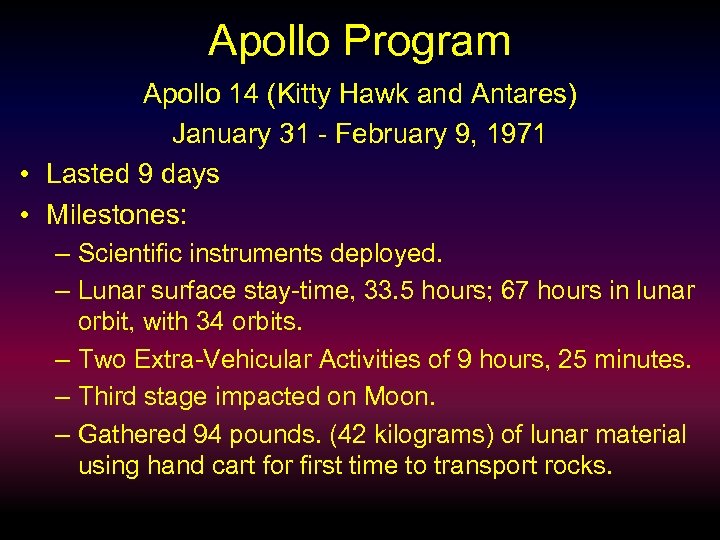 Apollo Program

Apollo 14 (Kitty Hawk and Antares)
January 31 - February 9, 1971

• Lasted 9 days
• Milestones:
– Scientific instruments deployed.
– Lunar surface stay-time, 33.5 hours; 67 hours in lunar orbit, with 34 orbits.
– Two Extra-Vehicular Activities of 9 hours, 25 minutes.
– Third stage impacted on Moon.
– Gathered 94 pounds. (42 kilograms) of lunar material using hand cart for first time to transport rocks.